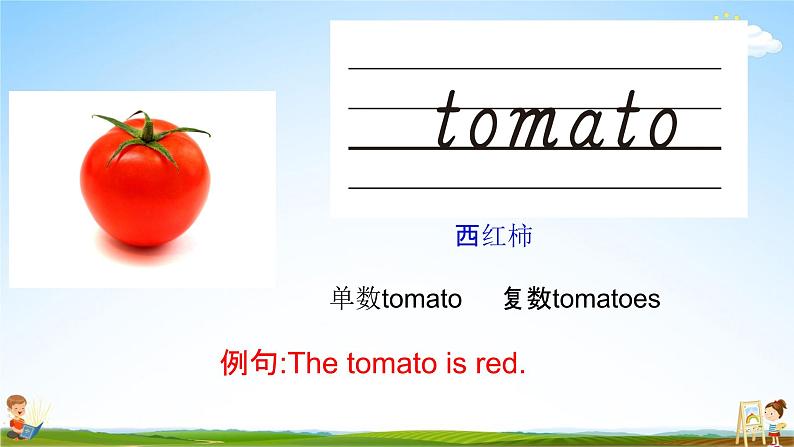 tomato

西红柿

单数tomato 复数tomatoes

例句:The tomato is red.